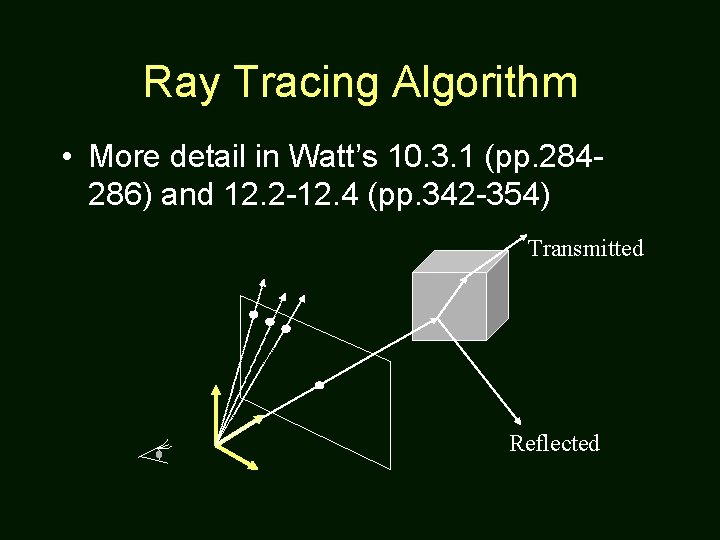 Ray Tracing Algorithm

• More detail in Watt's 10.3.1 (pp.284-286) and 12.2-12.4 (pp.342-354)

Transmitted

Reflected